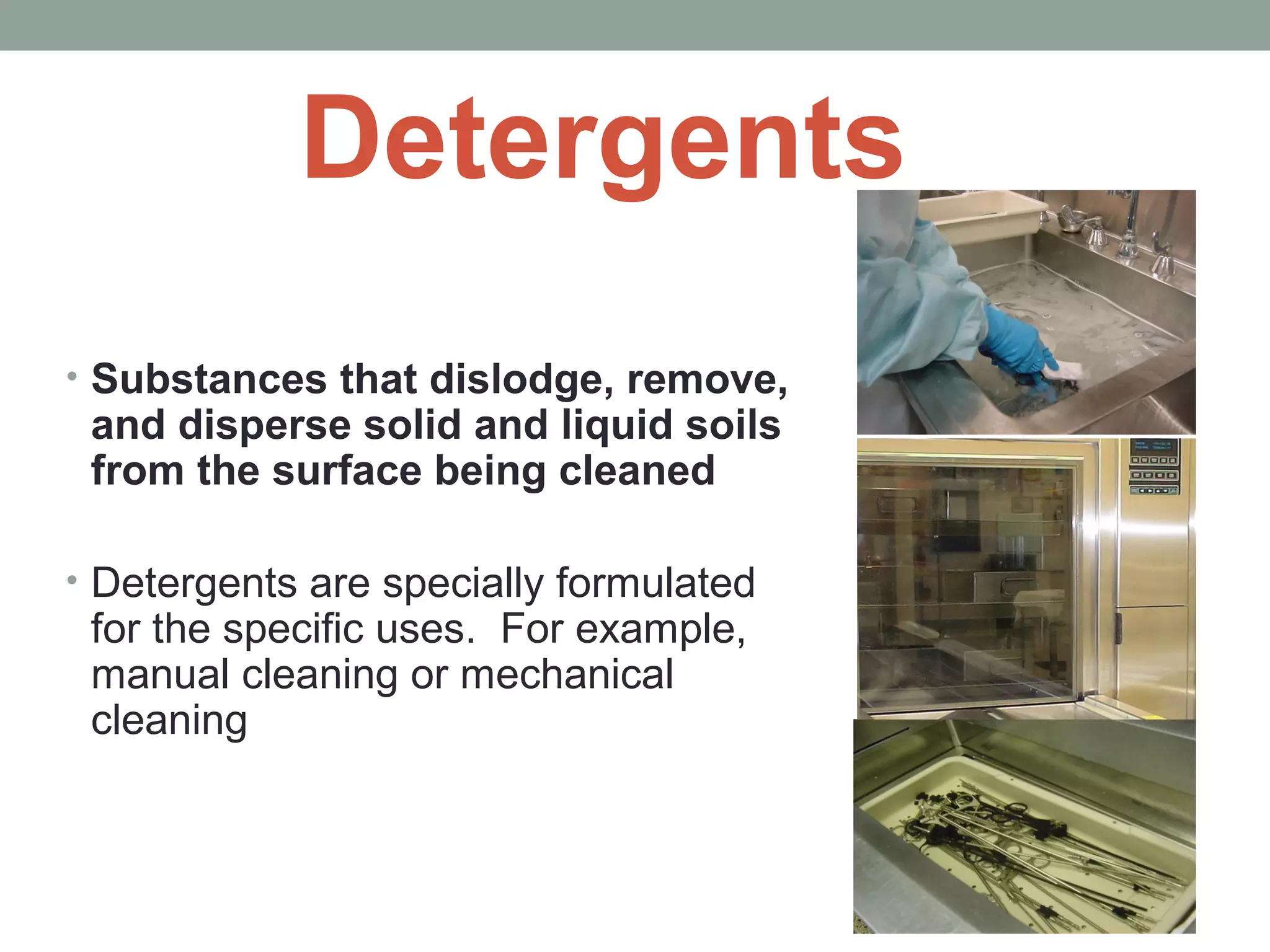 Detergents

• Substances that dislodge, remove, and disperse solid and liquid soils from the surface being cleaned

• Detergents are specially formulated for the specific uses.  For example, manual cleaning or mechanical cleaning